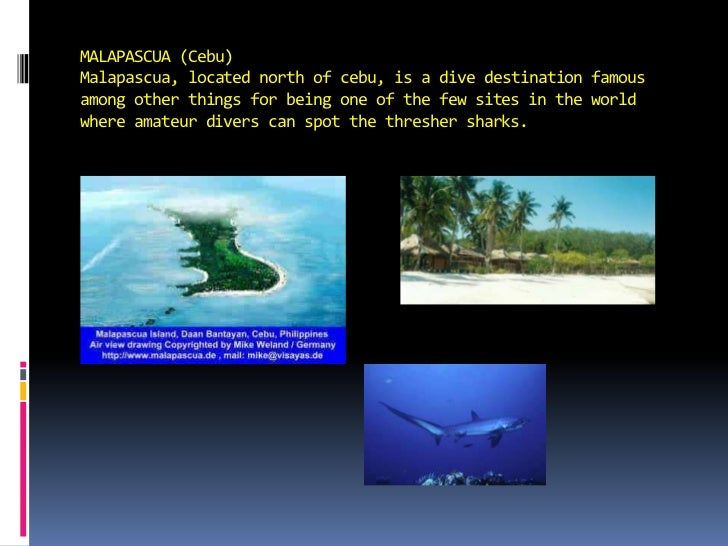 MALAPASCUA (Cebu)
Malapascua, located north of cebu, is a dive destination famous among other things for being one of the few sites in the world where amateur divers can spot the thresher sharks.

Malapascua Island, Daan Bantayan, Cebu, Philippines
Air view drawing Copyrighted by Mike Weland / Germany
http://www.malapascua.de , mail: mike@visayas.de